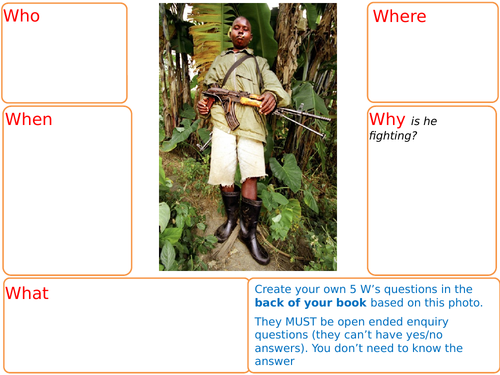 Who

Where

When

Why is he fighting?

What

Create your own 5 W's questions in the back of your book based on this photo.

They MUST be open ended enquiry questions (they can't have yes/no answers). You don't need to know the answer